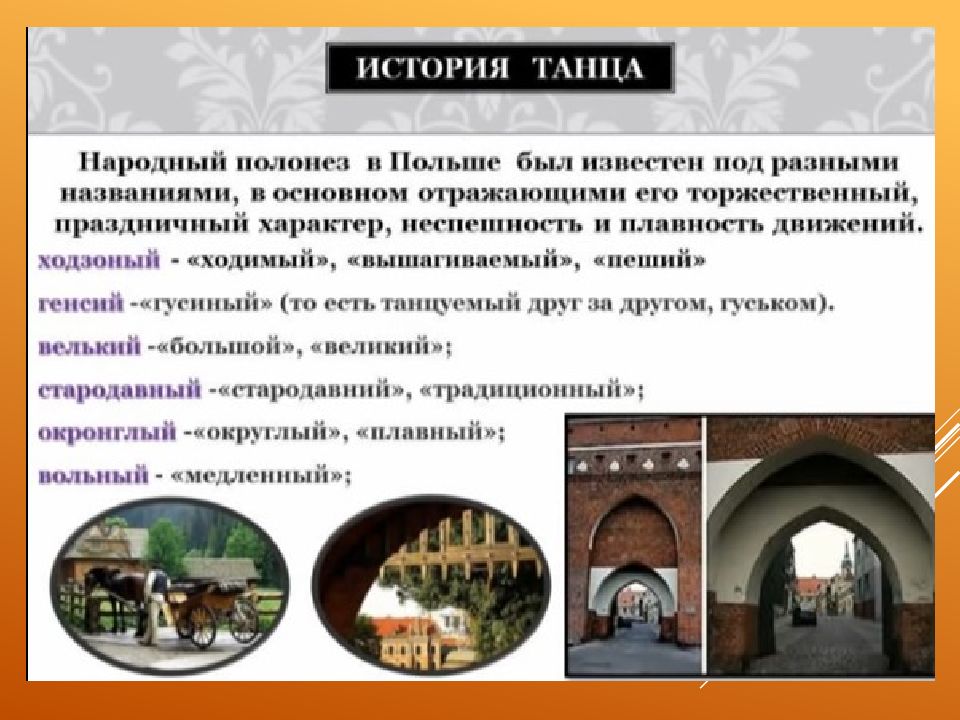 ИСТОРИЯ ТАНЦА

Народный полонез в Польше был известен под разными названиями, в основном отражающими его торжественный, праздничный характер, неспешность и плавность движений.

ходзоный - «ходимый», «вышагиваемый», «пеший»

генсий -«гусиный» (то есть танцуемый друг за другом, гуськом).

велький -«большой», «великий»;

стародавный -«стародавний», «традиционный»;

окронглый -«округлый», «плавный»;

вольный - «медленный»;